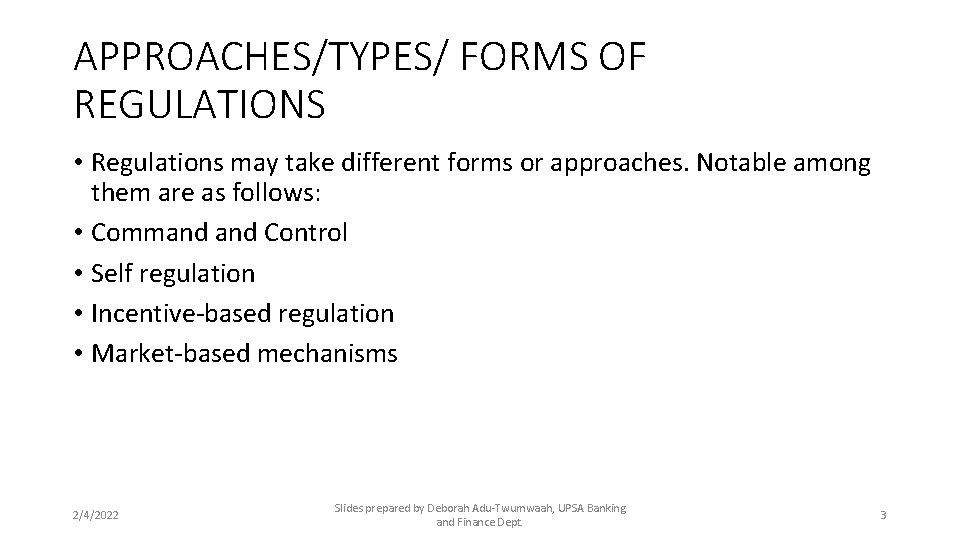 APPROACHES/TYPES/ FORMS OF REGULATIONS

• Regulations may take different forms or approaches. Notable among them are as follows:
• Command and Control
• Self regulation
• Incentive-based regulation
• Market-based mechanisms

2/4/2022

Slides prepared by Deborah Adu-Twumwaah, UPSA Banking and Finance Dept.

3